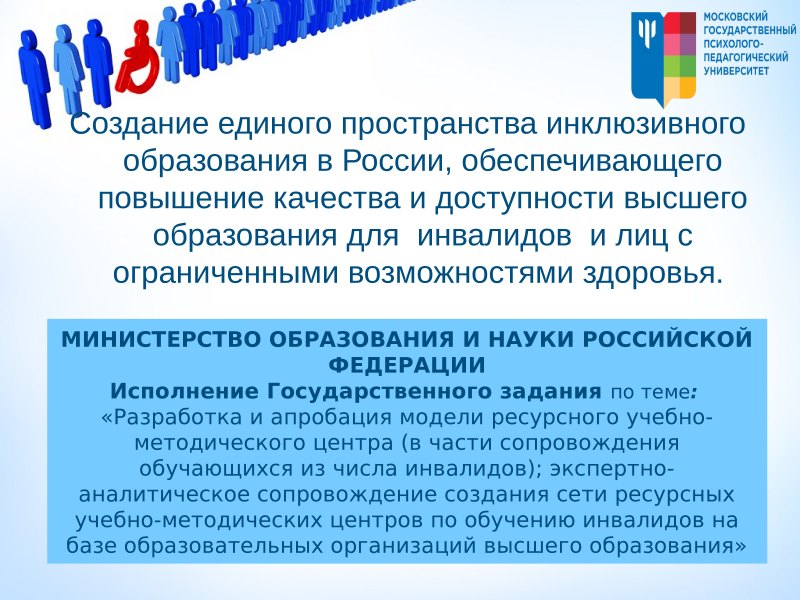 МОСКОВСКИЙ ГОСУДАРСТВЕННЫЙ ПСИХОЛОГО-ПЕДАГОГИЧЕСКИЙ УНИВЕРСИТЕТ

Создание единого пространства инклюзивного образования в России, обеспечивающего повышение качества и доступности высшего образования для инвалидов и лиц с ограниченными возможностями здоровья.

МИНИСТЕРСТВО ОБРАЗОВАНИЯ И НАУКИ РОССИЙСКОЙ ФЕДЕРАЦИИ
Исполнение Государственного задания по теме:
«Разработка и апробация модели ресурсного учебно-методического центра (в части сопровождения обучающихся из числа инвалидов); экспертно-аналитическое сопровождение создания сети ресурсных учебно-методических центров по обучению инвалидов на базе образовательных организаций высшего образования»